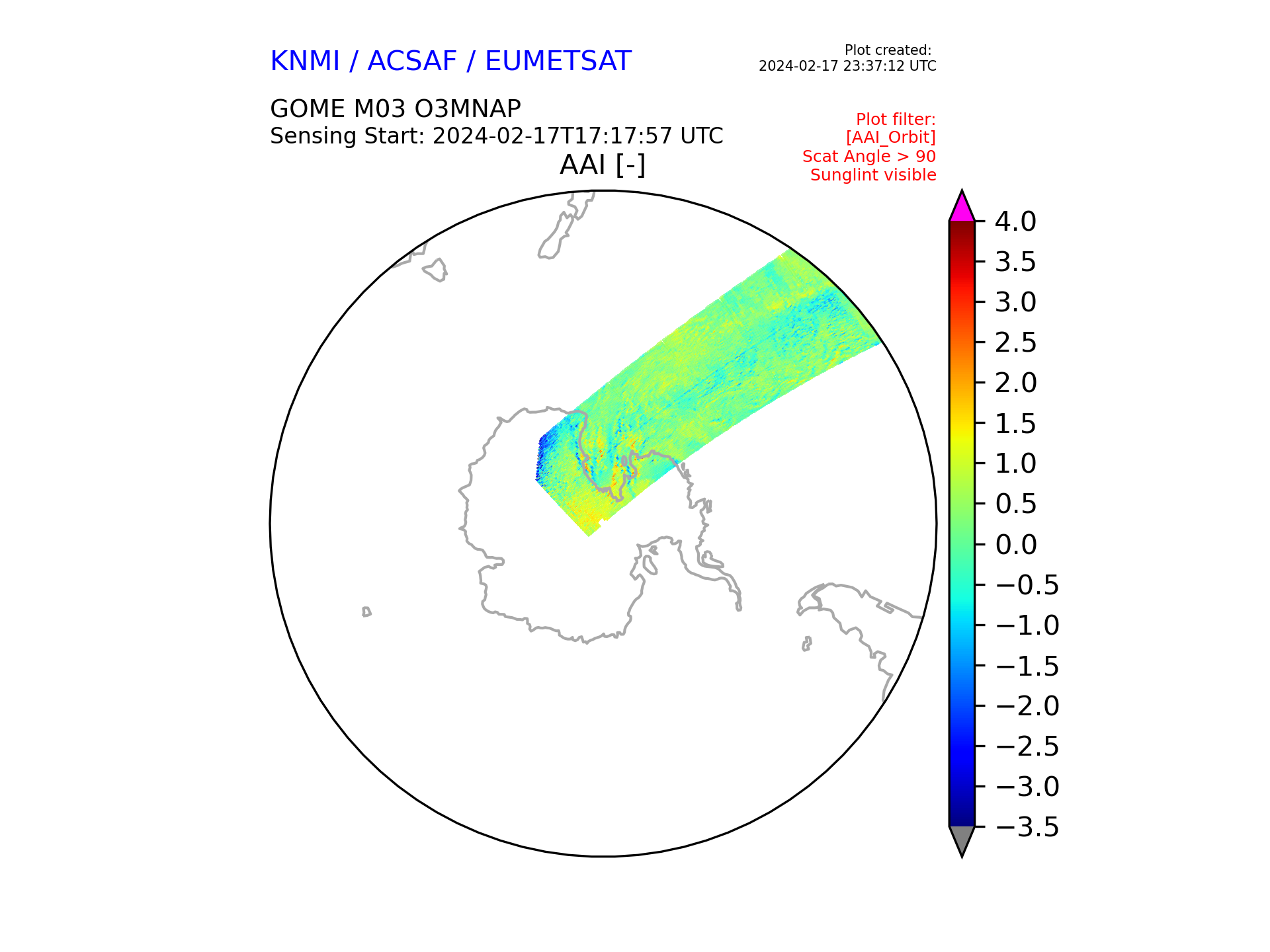 KNMI / ACSAF / EUMETSAT

Plot created:
2024-02-17 23:37:12 UTC

GOME M03 O3MNAP
Sensing Start: 2024-02-17T17:17:57 UTC

Plot filter:
[AAI_Orbit]
Scat Angle > 90
Sunglint visible

AAI [-]

4.0
3.5
3.0
2.5
2.0
1.5
1.0
0.5
0.0
−0.5
−1.0
−1.5
−2.0
−2.5
−3.0
−3.5